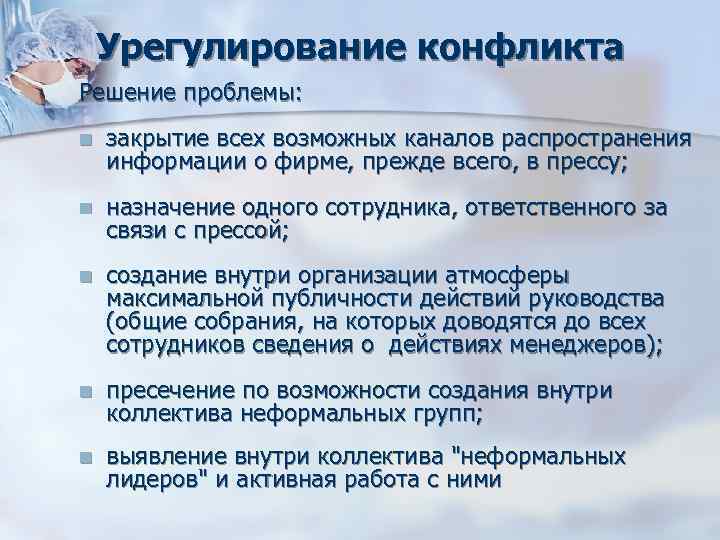 Урегулирование конфликта

Решение проблемы:

закрытие всех возможных каналов распространения информации о фирме, прежде всего, в прессу;

назначение одного сотрудника, ответственного за связи с прессой;

создание внутри организации атмосферы максимальной публичности действий руководства (общие собрания, на которых доводятся до всех сотрудников сведения о  действиях менеджеров);

пресечение по возможности создания внутри коллектива неформальных групп;

выявление внутри коллектива "неформальных лидеров" и активная работа с ними